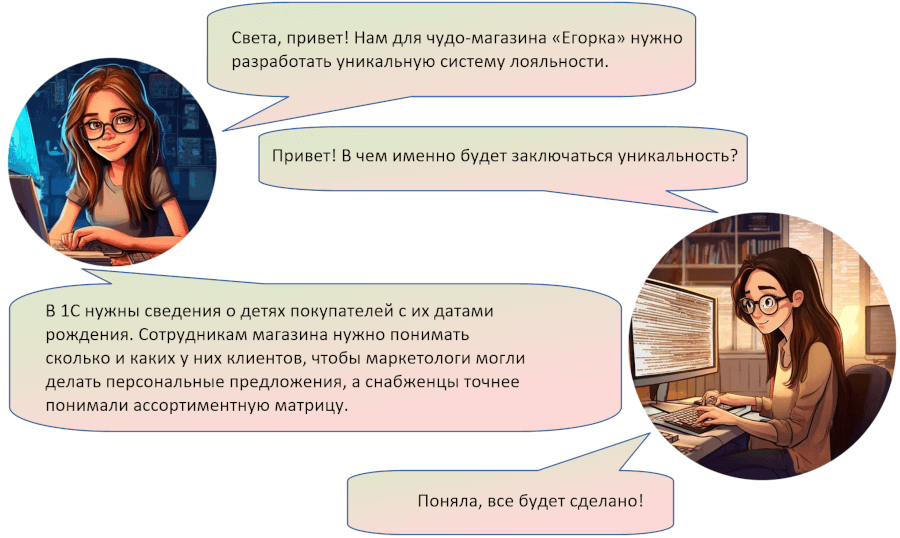 Света, привет! Нам для чудо-магазина «Егорка» нужно разработать уникальную систему лояльности.

Привет! В чем именно будет заключаться уникальность?

В 1С нужны сведения о детях покупателей с их датами рождения. Сотрудникам магазина нужно понимать сколько и каких у них клиентов, чтобы маркетологи могли делать персональные предложения, а снабженцы точнее понимали ассортиментную матрицу.

Поняла, все будет сделано!